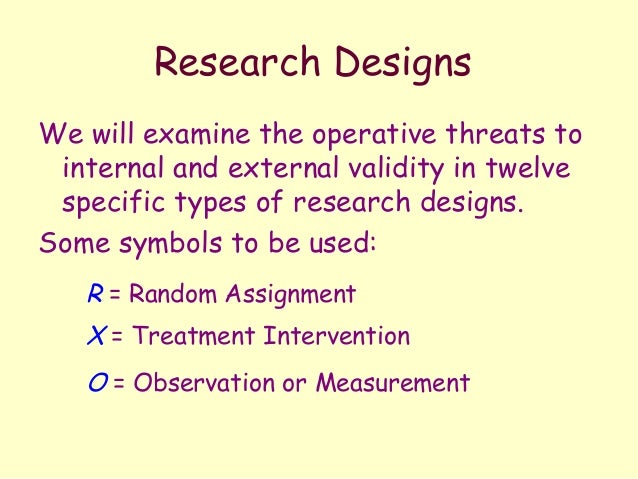 Research Designs

We will examine the operative threats to internal and external validity in twelve specific types of research designs.

Some symbols to be used:

R = Random Assignment

X = Treatment Intervention

O = Observation or Measurement